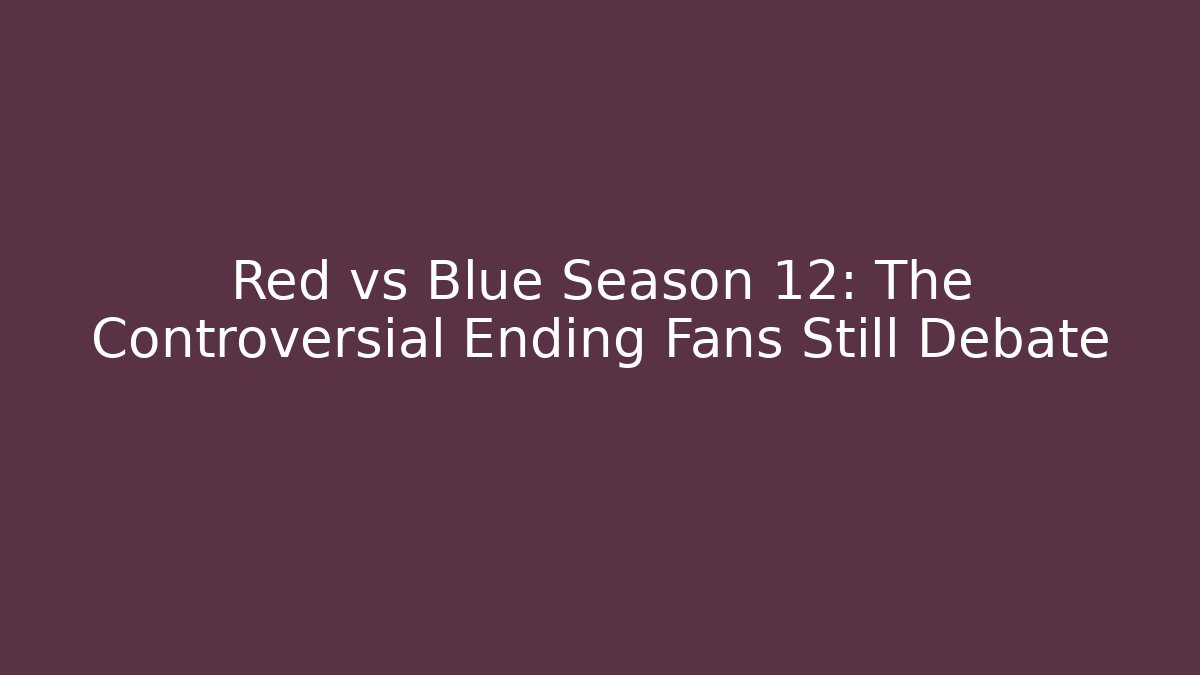 Red vs Blue Season 12: The Controversial Ending Fans Still Debate